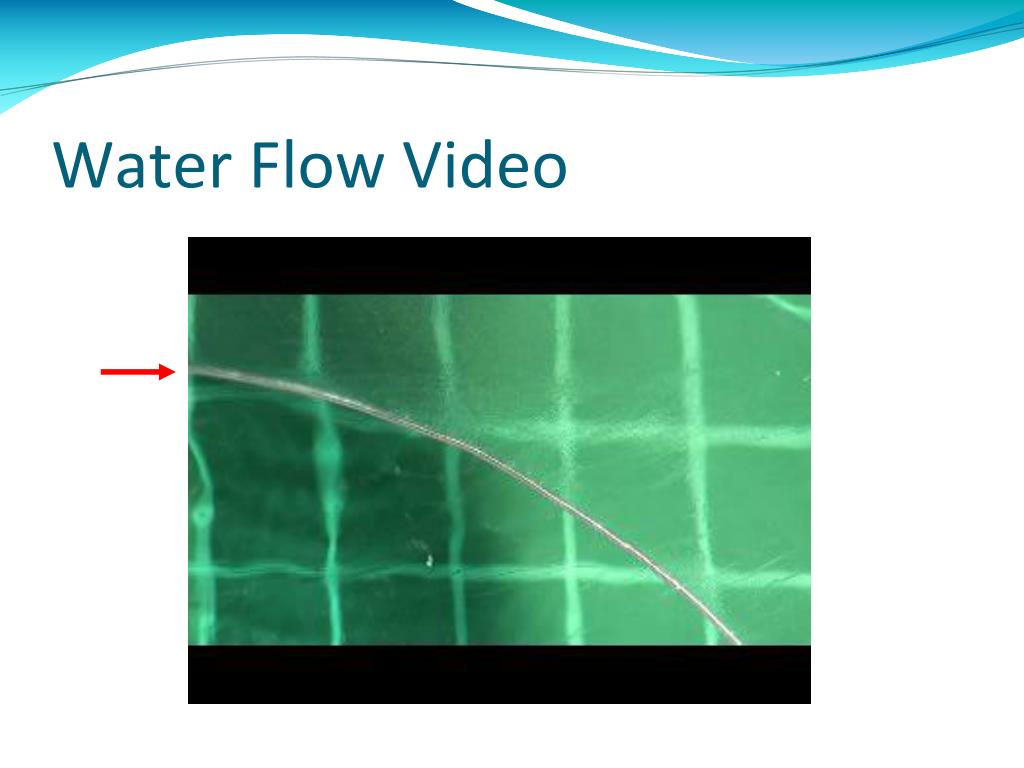 Water Flow Video